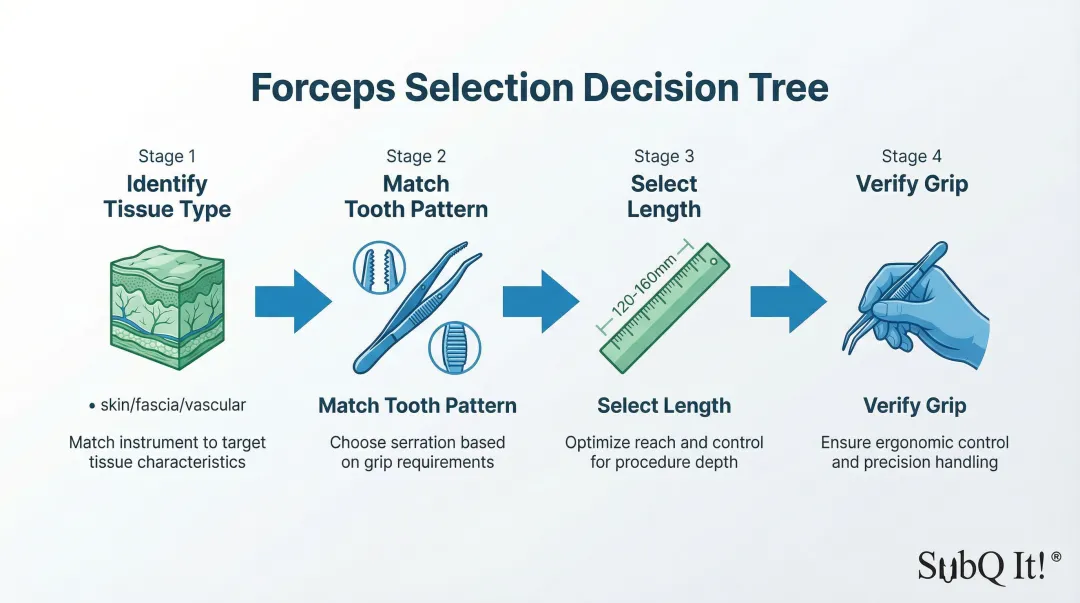 Forceps Selection Decision Tree

Stage 1
Identify Tissue Type

• skin/fascia/vascular

Match instrument to target tissue characteristics

Stage 2
Match Tooth Pattern

Match Tooth Pattern

Choose serration based on grip requirements

Stage 3
Select Length

120–160mm

Select Length

Optimize reach and control for procedure depth

Stage 4
Verify Grip

Verify Grip

Ensure ergonomic control and precision handling

SubQ It!®